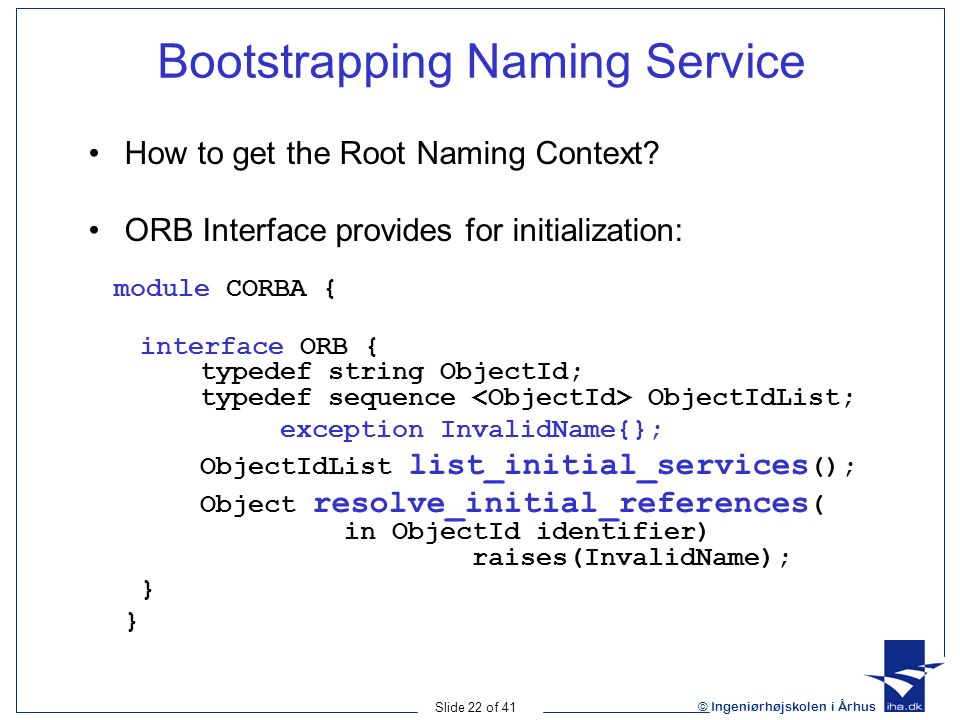 Bootstrapping Naming Service

• How to get the Root Naming Context?

• ORB Interface provides for initialization:

module CORBA {

interface ORB {
typedef string ObjectId;
typedef sequence <ObjectId> ObjectIdList;
exception InvalidName{};
ObjectIdList list_initial_services();
Object resolve_initial_references(
in ObjectId identifier)
raises(InvalidName);
}
}

Slide 22 of 41

© Ingeniørhøjskolen i Århus

iha.dk